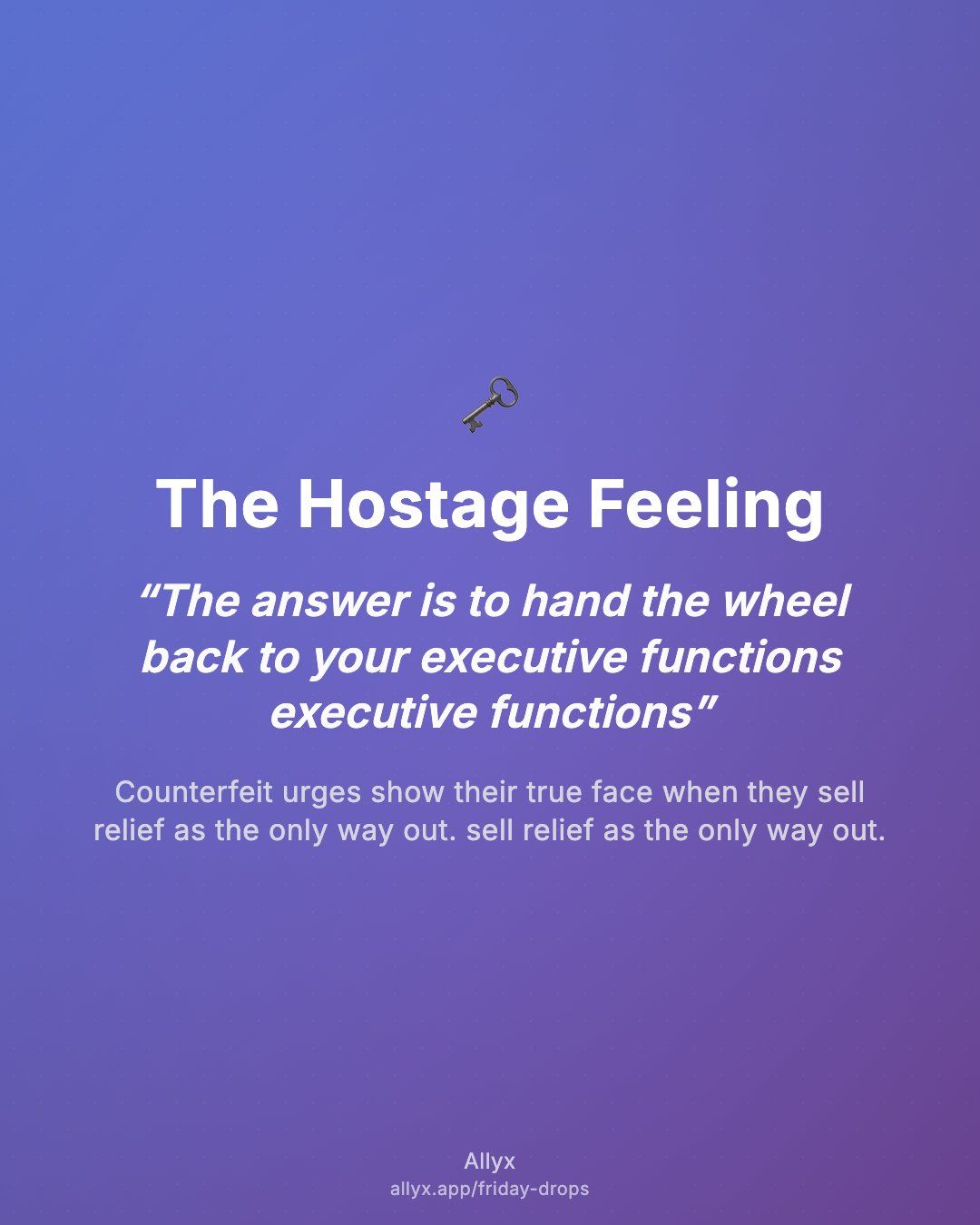 The Hostage Feeling

“The answer is to hand the wheel back to your executive functions executive functions”

Counterfeit urges show their true face when they sell relief as the only way out. sell relief as the only way out.

Allyx
allyx.app/friday-drops